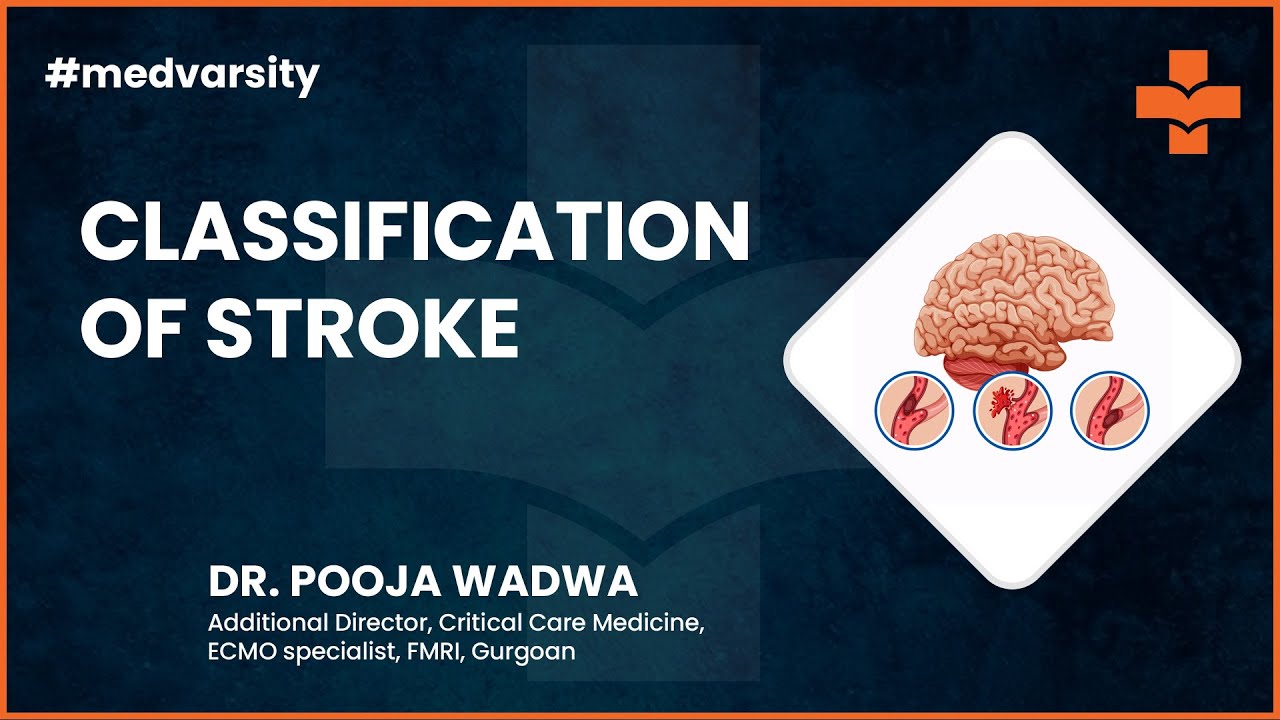 #medvarsity

CLASSIFICATION OF STROKE

DR. POOJA WADWA
Additional Director, Critical Care Medicine, ECMO specialist, FMRI, Gurgoan